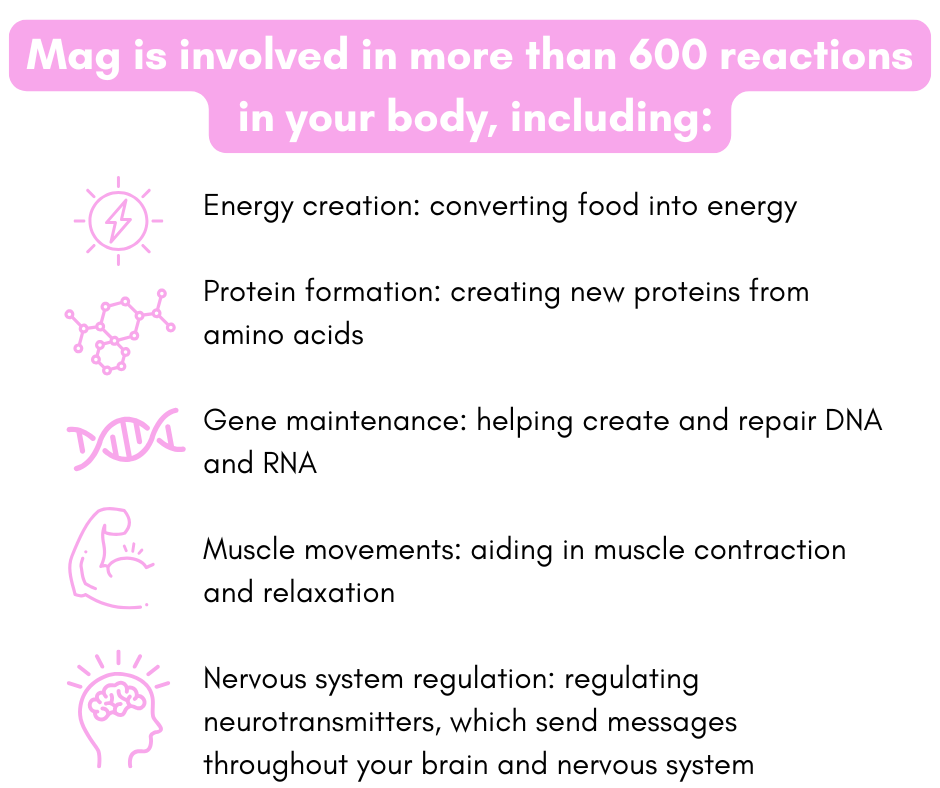 Mag is involved in more than 600 reactions in your body, including:

Energy creation: converting food into energy

Protein formation: creating new proteins from amino acids

Gene maintenance: helping create and repair DNA and RNA

Muscle movements: aiding in muscle contraction and relaxation

Nervous system regulation: regulating neurotransmitters, which send messages throughout your brain and nervous system